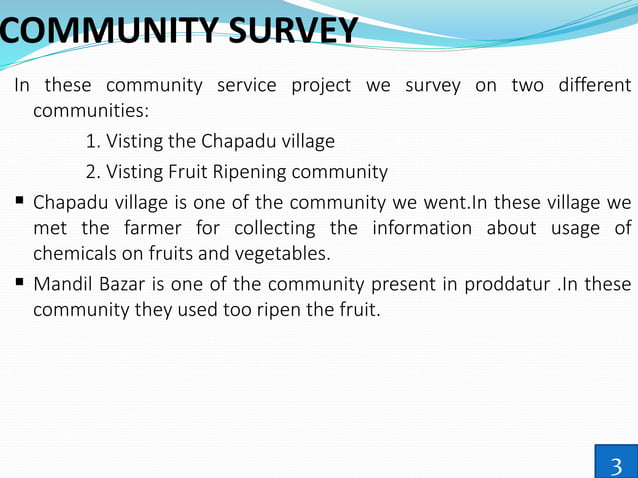 COMMUNITY SURVEY

In these community service project we survey on two different communities:

1. Visting the Chapadu village

2. Visting Fruit Ripening community

▪ Chapadu village is one of the community we went.In these village we met the farmer for collecting the information about usage of chemicals on fruits and vegetables.

▪ Mandil Bazar is one of the community present in proddatur .In these community they used too ripen the fruit.

3